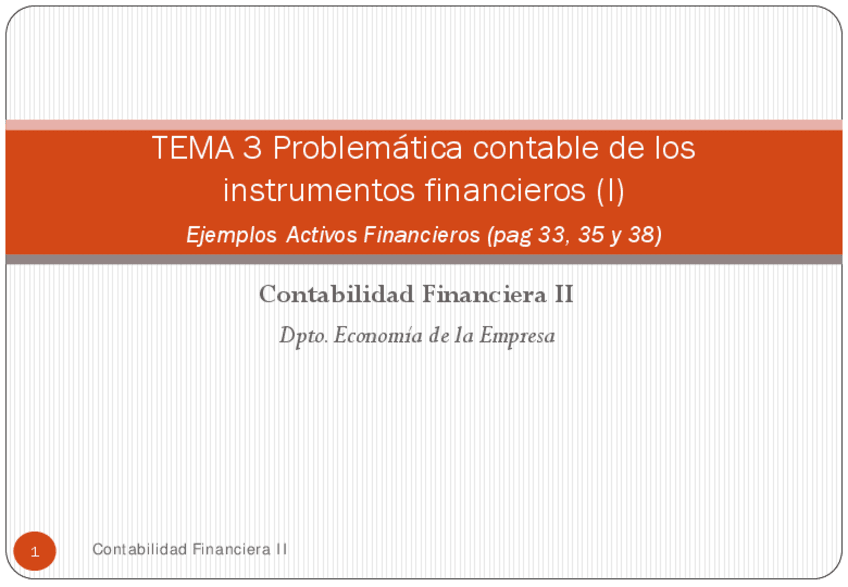 TEMA 3 Problemática contable de los instrumentos financieros (I)

Ejemplos Activos Financieros (pag 33, 35 y 38)

Contabilidad Financiera II

Dpto. Economía de la Empresa

1

Contabilidad Financiera II